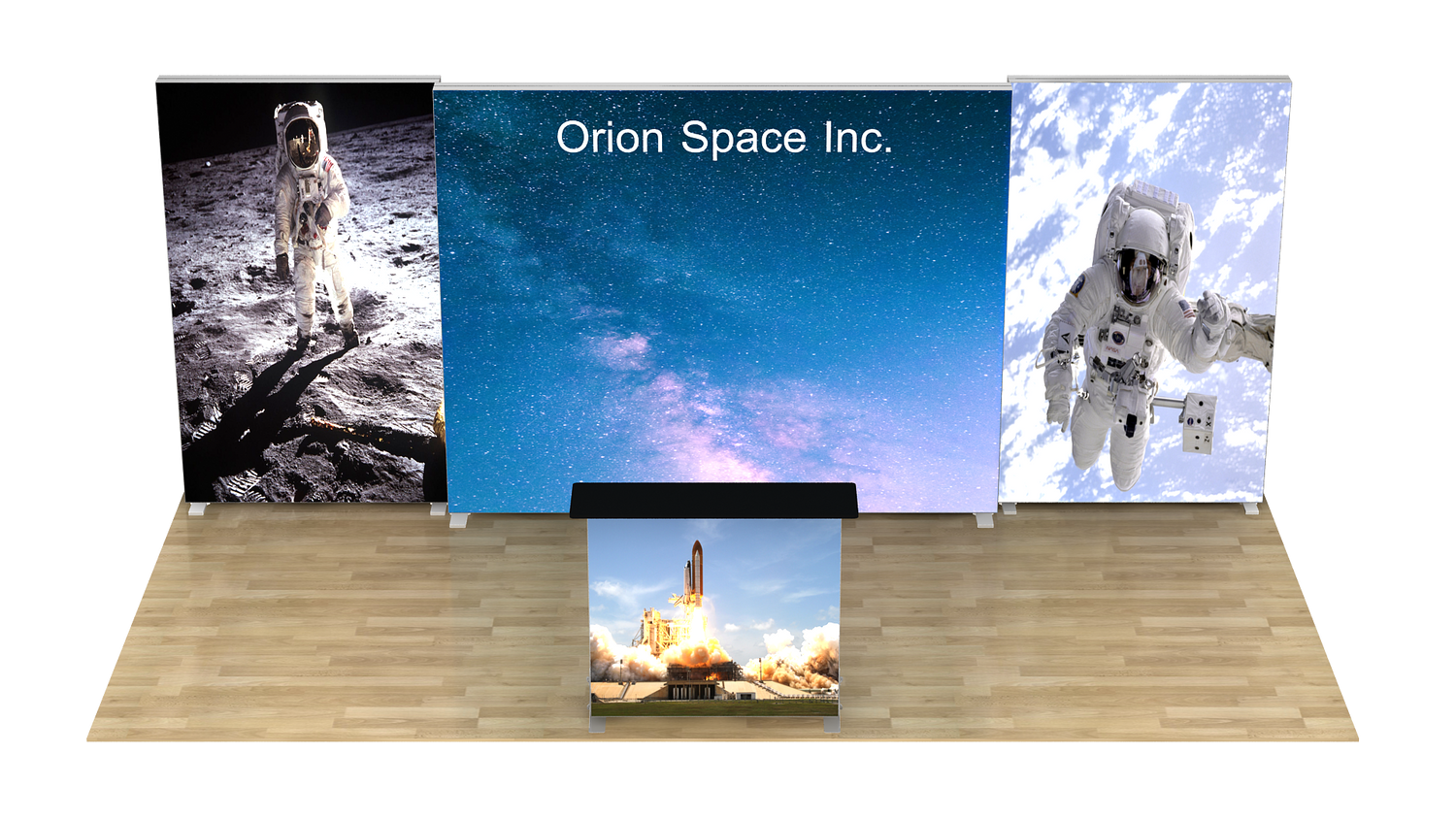 Orion Space Inc.